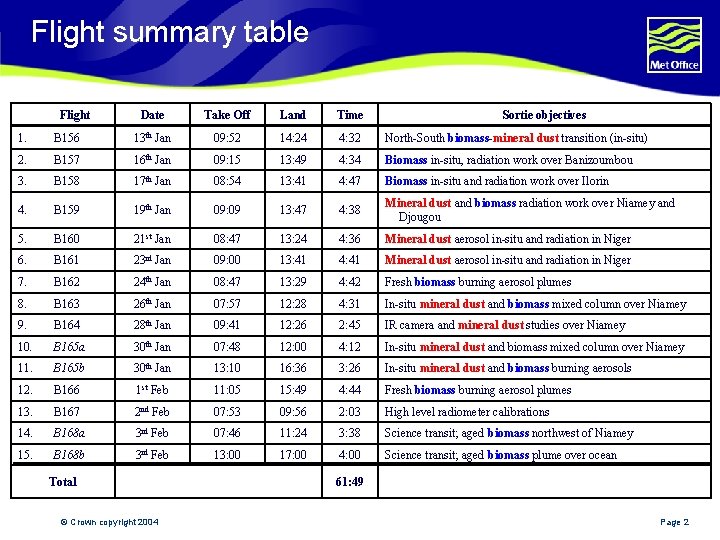 Flight summary table

Met Office

| Flight | Date | Take Off | Land | Time | Sortie objectives |
|---|---|---|---|---|---|
| 1. B156 | 13th Jan | 09:52 | 14:24 | 4:32 | North-South biomass-mineral dust transition (in-situ) |
| 2. B157 | 16th Jan | 09:15 | 13:49 | 4:34 | Biomass in-situ, radiation work over Banizoumbou |
| 3. B158 | 17th Jan | 08:54 | 13:41 | 4:47 | Biomass in-situ and radiation work over Ilorin |
| 4. B159 | 19th Jan | 09:09 | 13:47 | 4:38 | Mineral dust and biomass radiation work over Niamey and Djougou |
| 5. B160 | 21st Jan | 08:47 | 13:24 | 4:36 | Mineral dust aerosol in-situ and radiation in Niger |
| 6. B161 | 23rd Jan | 09:00 | 13:41 | 4:41 | Mineral dust aerosol in-situ and radiation in Niger |
| 7. B162 | 24th Jan | 08:47 | 13:29 | 4:42 | Fresh biomass burning aerosol plumes |
| 8. B163 | 26th Jan | 07:57 | 12:28 | 4:31 | In-situ mineral dust and biomass mixed column over Niamey |
| 9. B164 | 28th Jan | 09:41 | 12:26 | 2:45 | IR camera and mineral dust studies over Niamey |
| 10. B165a | 30th Jan | 07:48 | 12:00 | 4:12 | In-situ mineral dust and biomass mixed column over Niamey |
| 11. B165b | 30th Jan | 13:10 | 16:36 | 3:26 | In-situ mineral dust and biomass burning aerosols |
| 12. B166 | 1st Feb | 11:05 | 15:49 | 4:44 | Fresh biomass burning aerosol plumes |
| 13. B167 | 2nd Feb | 07:53 | 09:56 | 2:03 | High level radiometer calibrations |
| 14. B168a | 3rd Feb | 07:46 | 11:24 | 3:38 | Science transit; aged biomass northwest of Niamey |
| 15. B168b | 3rd Feb | 13:00 | 17:00 | 4:00 | Science transit; aged biomass plume over ocean |
| Total | | | | 61:49 | |

© Crown copyright 2004

Page 2